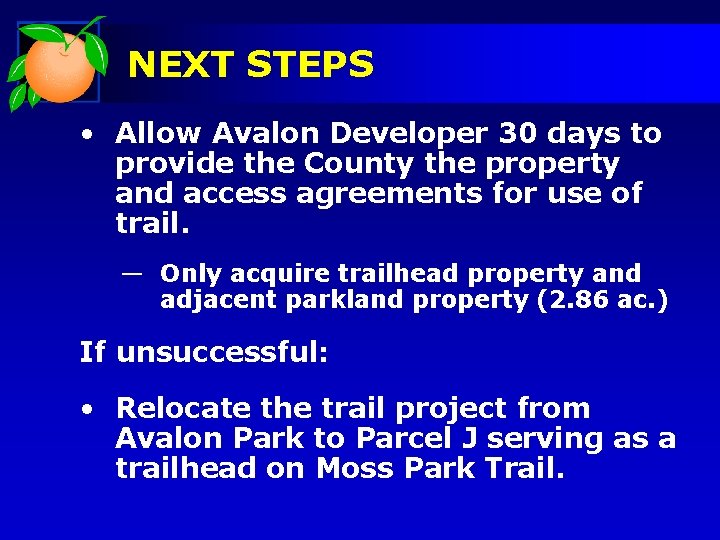 NEXT STEPS

• Allow Avalon Developer 30 days to provide the County the property and access agreements for use of trail.

— Only acquire trailhead property and adjacent parkland property (2.86 ac.)

If unsuccessful:

• Relocate the trail project from Avalon Park to Parcel J serving as a trailhead on Moss Park Trail.